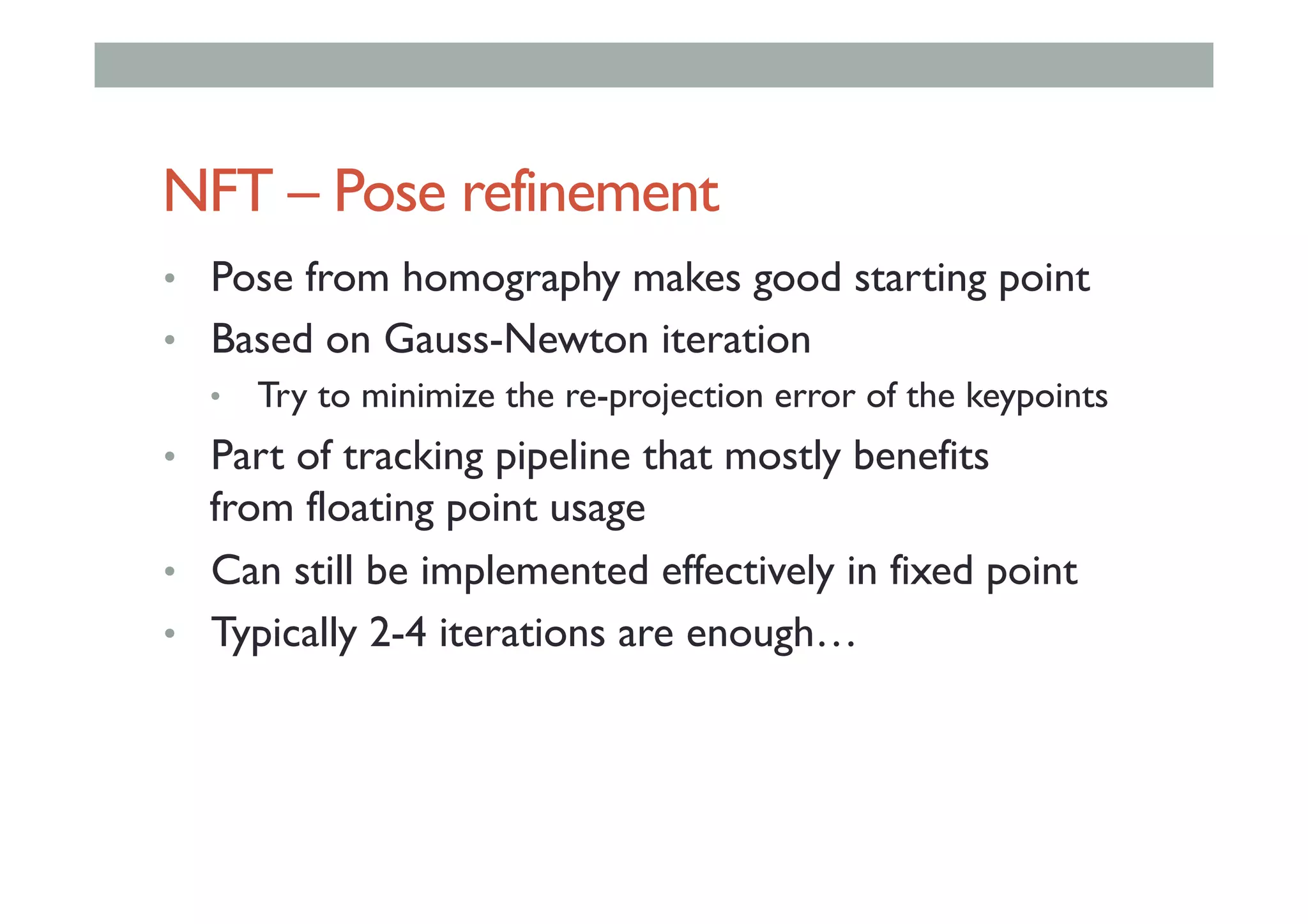 NFT – Pose refinement

• Pose from homography makes good starting point
• Based on Gauss-Newton iteration
  • Try to minimize the re-projection error of the keypoints
• Part of tracking pipeline that mostly benefits from floating point usage
• Can still be implemented effectively in fixed point
• Typically 2-4 iterations are enough…